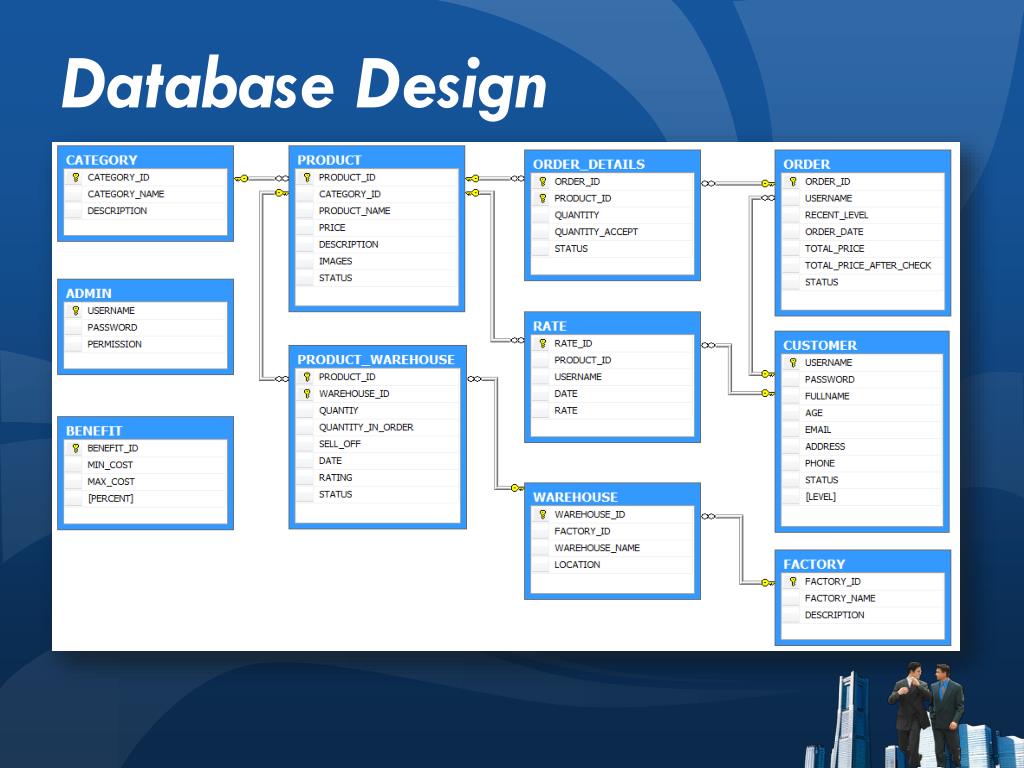 Database Design

CATEGORY
CATEGORY_ID
CATEGORY_NAME
DESCRIPTION

ADMIN
USERNAME
PASSWORD
PERMISSION

BENEFIT
BENEFIT_ID
MIN_COST
MAX_COST
[PERCENT]

PRODUCT
PRODUCT_ID
CATEGORY_ID
PRODUCT_NAME
PRICE
DESCRIPTION
IMAGES
STATUS

PRODUCT_WAREHOUSE
PRODUCT_ID
WAREHOUSE_ID
QUANTIY
QUANTITY_IN_ORDER
SELL_OFF
DATE
RATING
STATUS

ORDER_DETAILS
ORDER_ID
PRODUCT_ID
QUANTITY
QUANTITY_ACCEPT
STATUS

RATE
RATE_ID
PRODUCT_ID
USERNAME
DATE
RATE

WAREHOUSE
WAREHOUSE_ID
FACTORY_ID
WAREHOUSE_NAME
LOCATION

ORDER
ORDER_ID
USERNAME
RECENT_LEVEL
ORDER_DATE
TOTAL_PRICE
TOTAL_PRICE_AFTER_CHECK
STATUS

CUSTOMER
USERNAME
PASSWORD
FULLNAME
AGE
EMAIL
ADDRESS
PHONE
STATUS
[LEVEL]

FACTORY
FACTORY_ID
FACTORY_NAME
DESCRIPTION